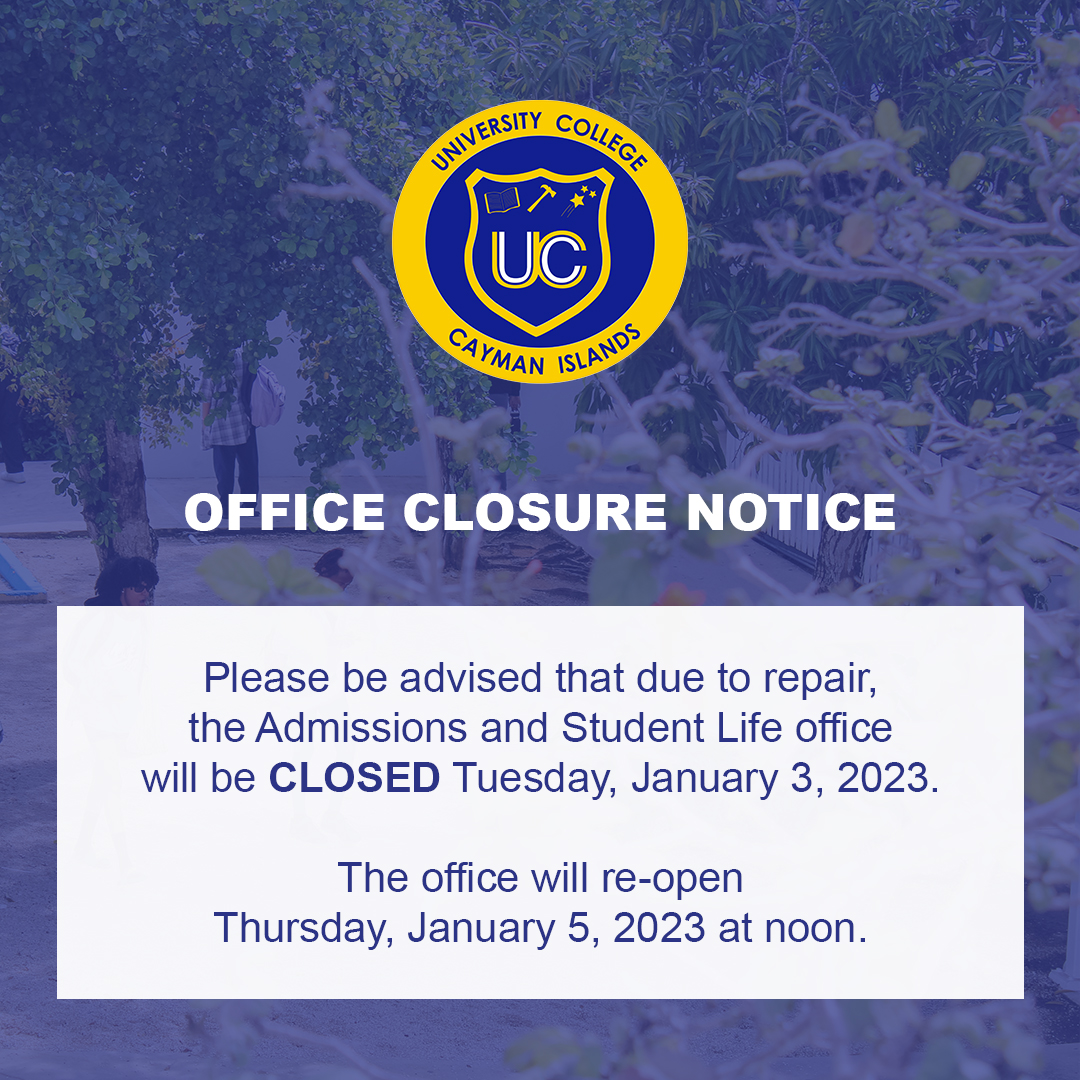 UNIVERSITY COLLEGE
UC
CAYMAN ISLANDS

OFFICE CLOSURE NOTICE

Please be advised that due to repair, the Admissions and Student Life office will be CLOSED Tuesday, January 3, 2023.

The office will re-open Thursday, January 5, 2023 at noon.